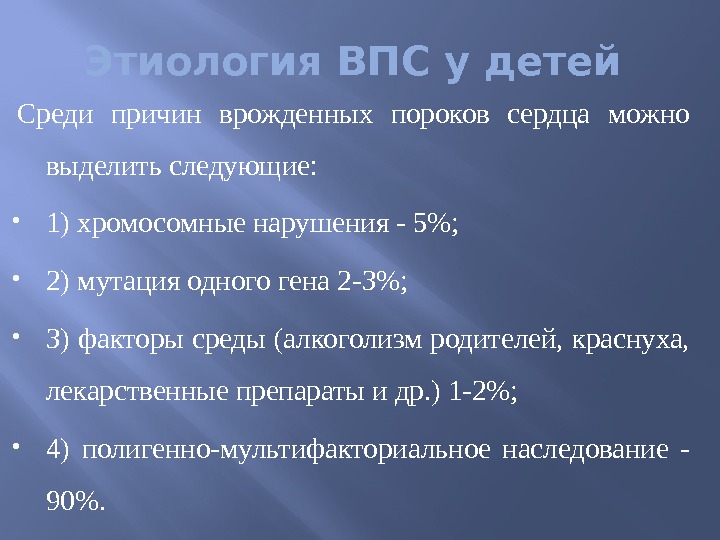 Этиология ВПС у детей

Среди причин врожденных пороков сердца можно выделить следующие:

• 1) хромосомные нарушения - 5%;

• 2) мутация одного гена 2-3%;

• 3) факторы среды (алкоголизм родителей, краснуха, лекарственные препараты и др.) 1-2%;

• 4) полигенно-мультифакториальное наследование - 90%.